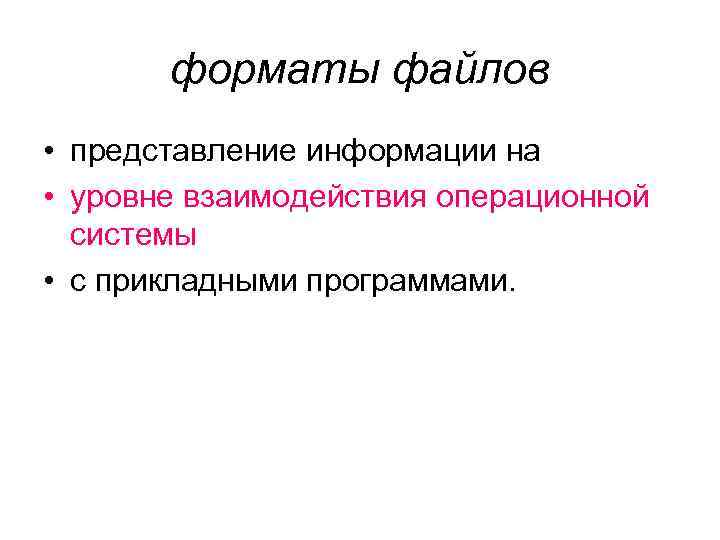 форматы файлов

• представление информации на
• уровне взаимодействия операционной системы
• с прикладными программами.